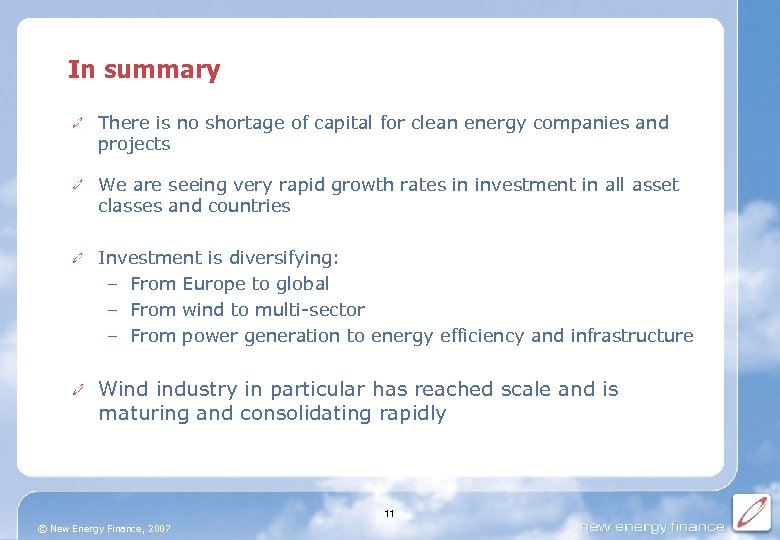 In summary

There is no shortage of capital for clean energy companies and projects

We are seeing very rapid growth rates in investment in all asset classes and countries

Investment is diversifying:
– From Europe to global
– From wind to multi-sector
– From power generation to energy efficiency and infrastructure

Wind industry in particular has reached scale and is maturing and consolidating rapidly

11

© New Energy Finance, 2007

new energy finance